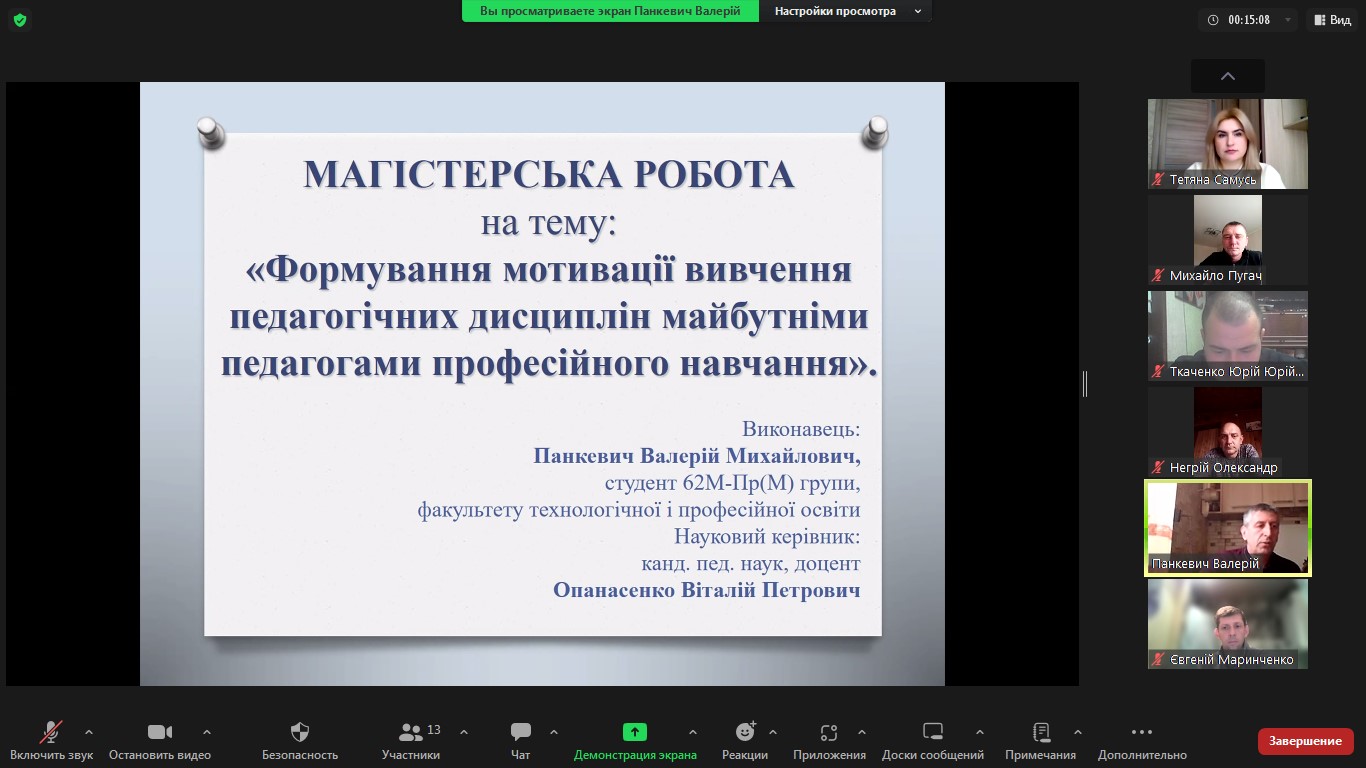 Вы просматриваете экран Панкевич Валерій Настройки просмотра

00:15:08 Вид

МАГІСТЕРСЬКА РОБОТА
на тему:
«Формування мотивації вивчення педагогічних дисциплін майбутніми педагогами професійного навчання».

Виконавець:
Панкевич Валерій Михайлович,
студент 62М-Пр(М) групи,
факультету технологічної і професійної освіти
Науковий керівник:
канд. пед. наук, доцент
Опанасенко Віталій Петрович

Тетяна Самусь
Михайло Пугач
Ткаченко Юрій Юрій...
Негрій Олександр
Панкевич Валерій
Євгеній Маринченко

Включить звук
Остановить видео
Безопасность
13
Участники
Чат
Демонстрация экрана
Реакции
Приложения
Доски сообщений
Примечания
Дополнительно
Завершение